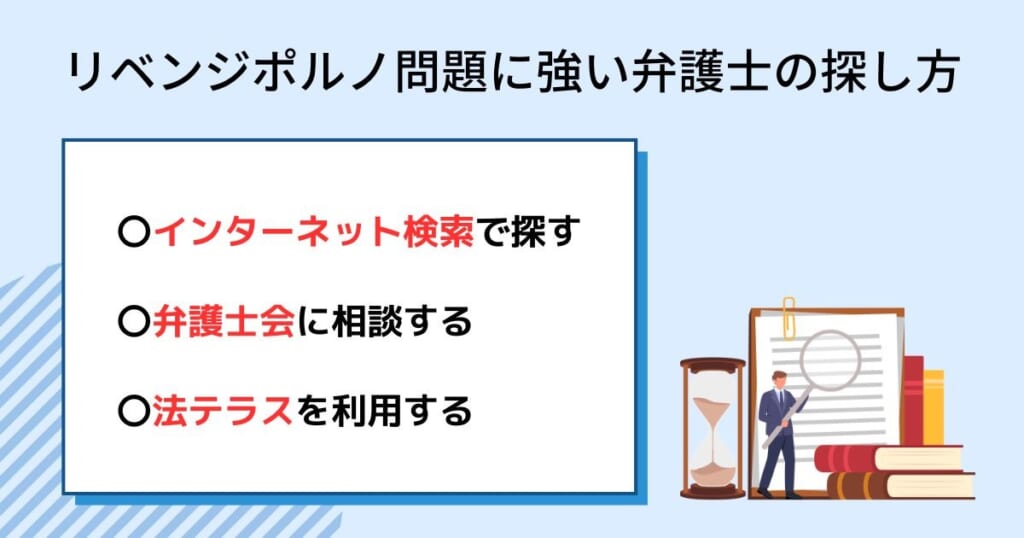 リベンジポルノ問題に強い弁護士の探し方

〇インターネット検索で探す

〇弁護士会に相談する

〇法テラスを利用する